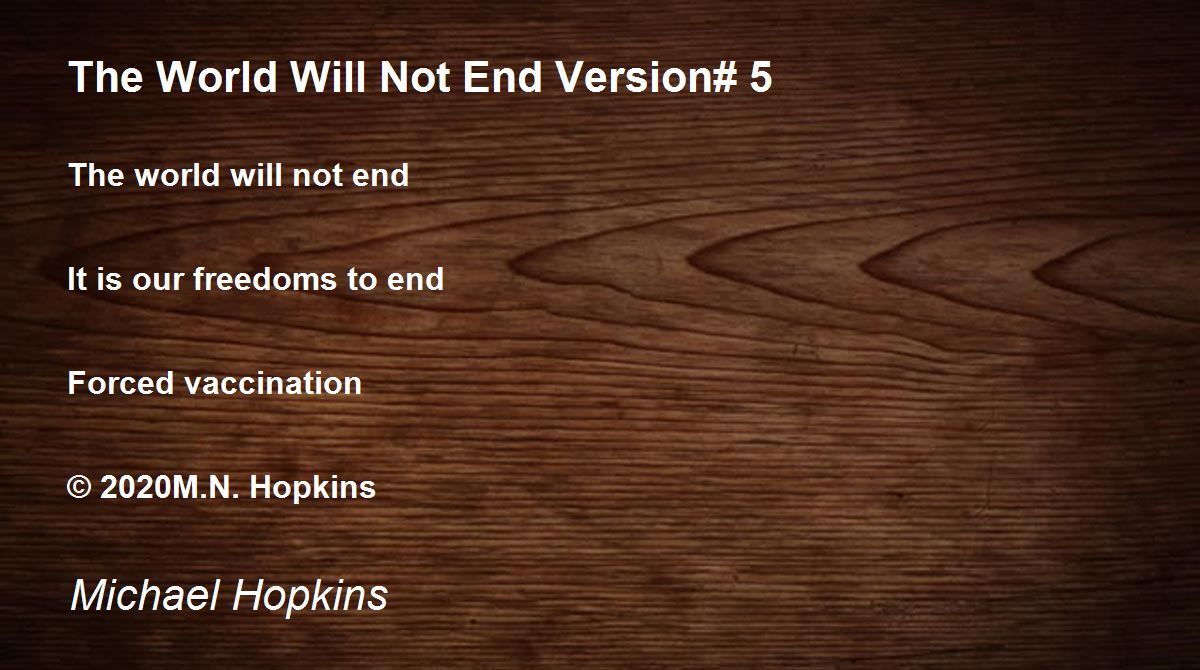 The World Will Not End Version# 5

The world will not end

It is our freedoms to end

Forced vaccination

© 2020M.N. Hopkins

Michael Hopkins